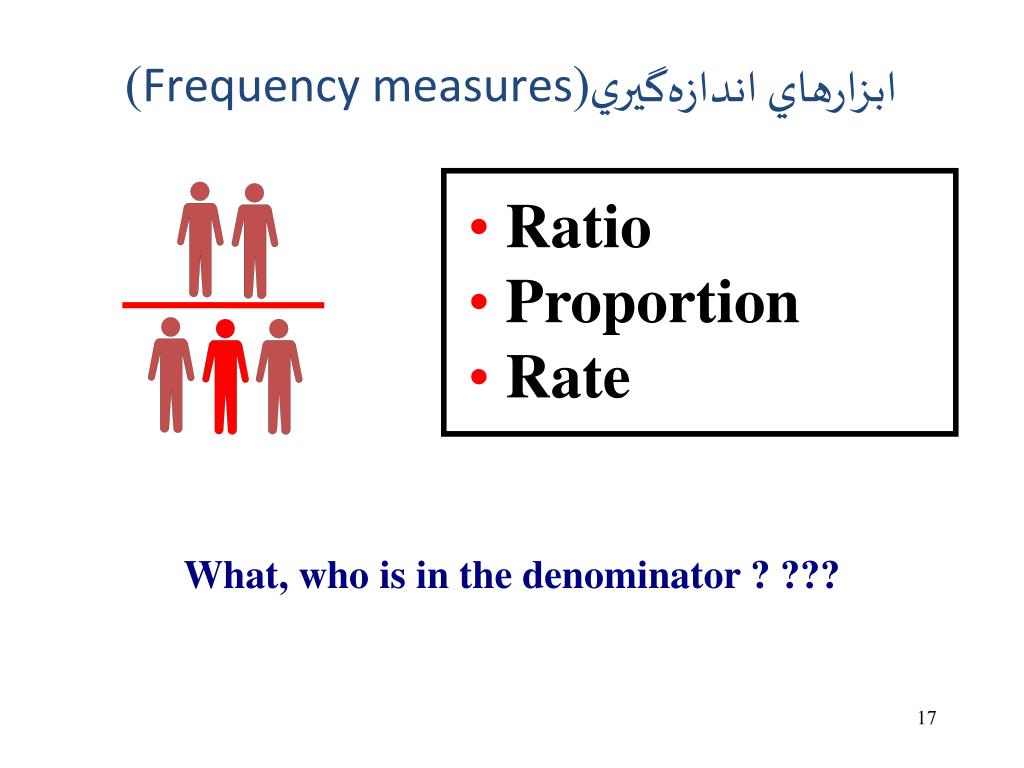 ابزارهاي اندازه‌گيري(Frequency measures)

• Ratio
• Proportion
• Rate

What, who is in the denominator ? ???

17